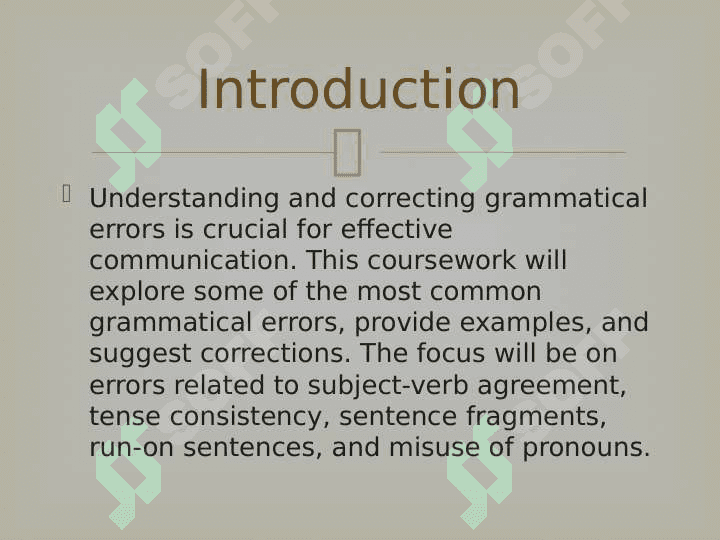 Introduction

Understanding and correcting grammatical errors is crucial for effective communication. This coursework will explore some of the most common grammatical errors, provide examples, and suggest corrections. The focus will be on errors related to subject-verb agreement, tense consistency, sentence fragments, run-on sentences, and misuse of pronouns.